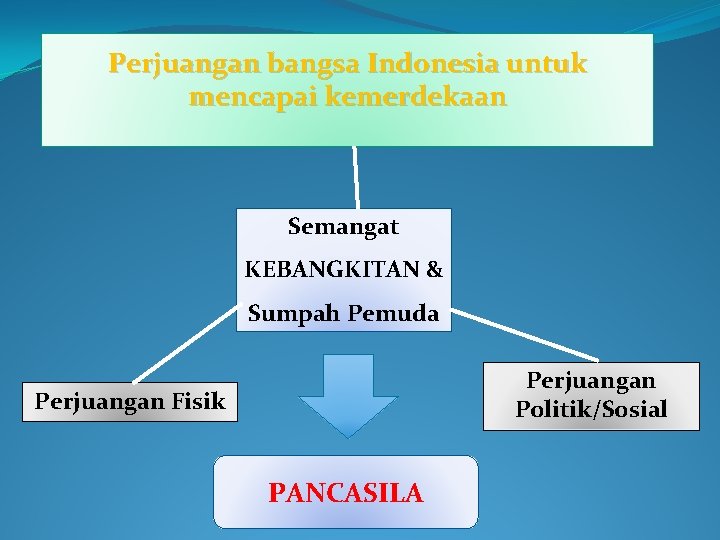 Perjuangan bangsa Indonesia untuk mencapai kemerdekaan

Semangat
KEBANGKITAN &
Sumpah Pemuda

Perjuangan Fisik

Perjuangan Politik/Sosial

PANCASILA